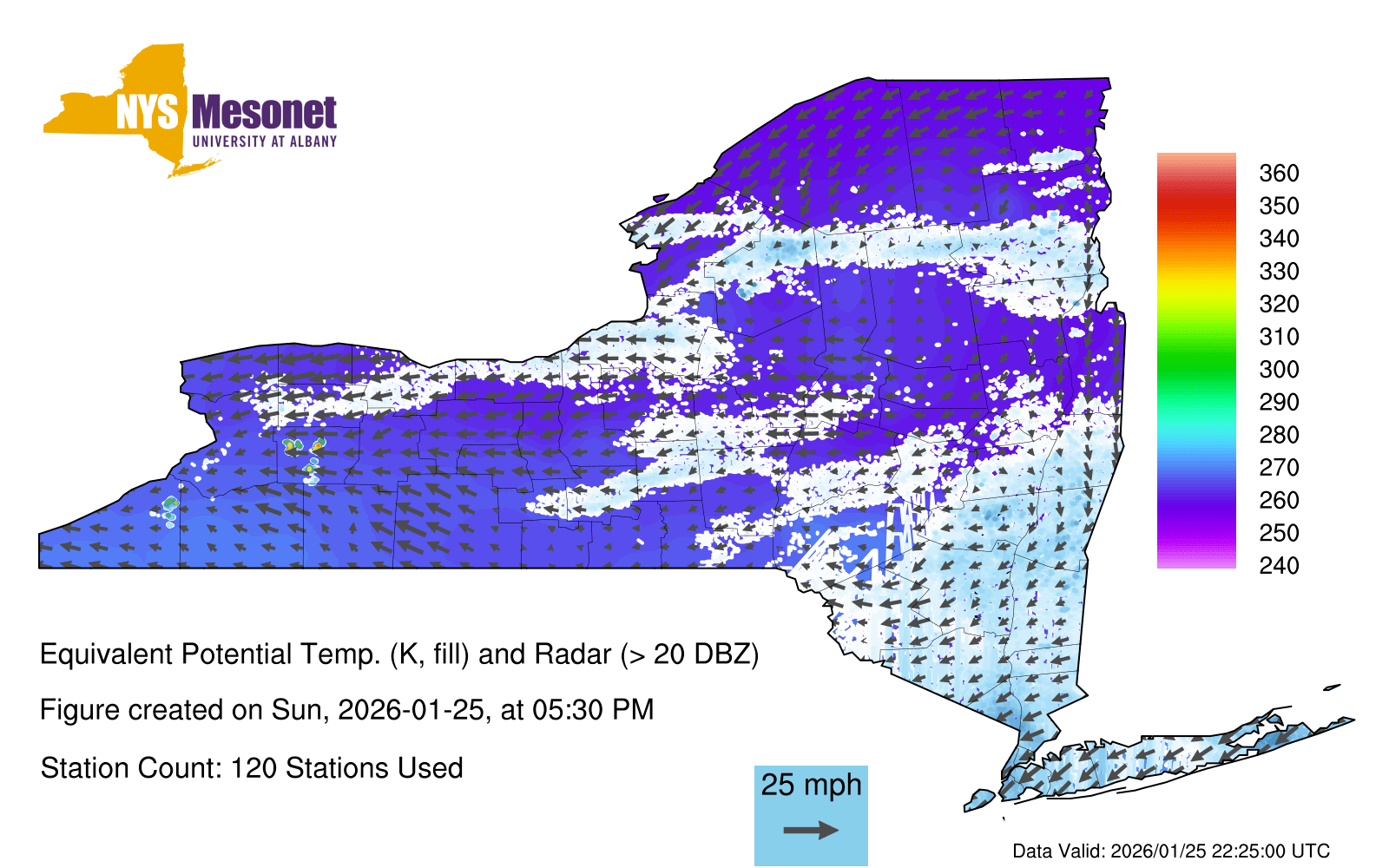 NYS Mesonet
UNIVERSITY AT ALBANY

360
350
340
330
320
310
300
290
280
270
260
250
240

Equivalent Potential Temp. (K, fill) and Radar (> 20 DBZ)

Figure created on Sun, 2026-01-25, at 05:30 PM

Station Count: 120 Stations Used

25 mph

Data Valid: 2026/01/25 22:25:00 UTC